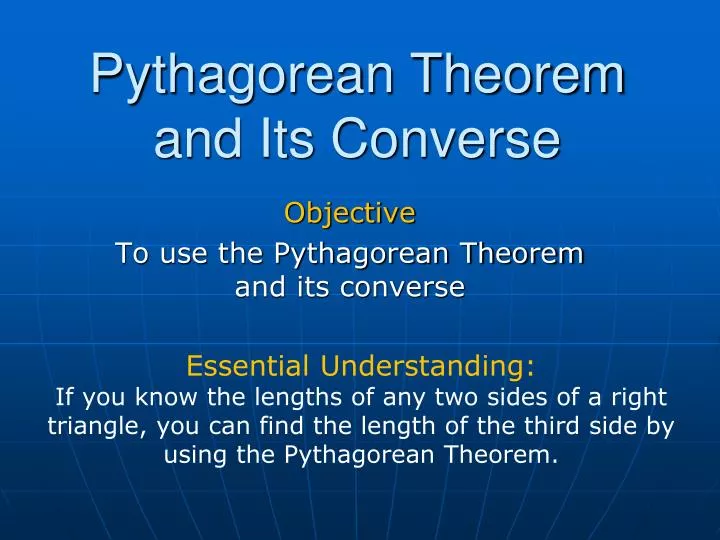 Pythagorean Theorem and Its Converse

Objective

To use the Pythagorean Theorem and its converse

Essential Understanding:

If you know the lengths of any two sides of a right triangle, you can find the length of the third side by using the Pythagorean Theorem.